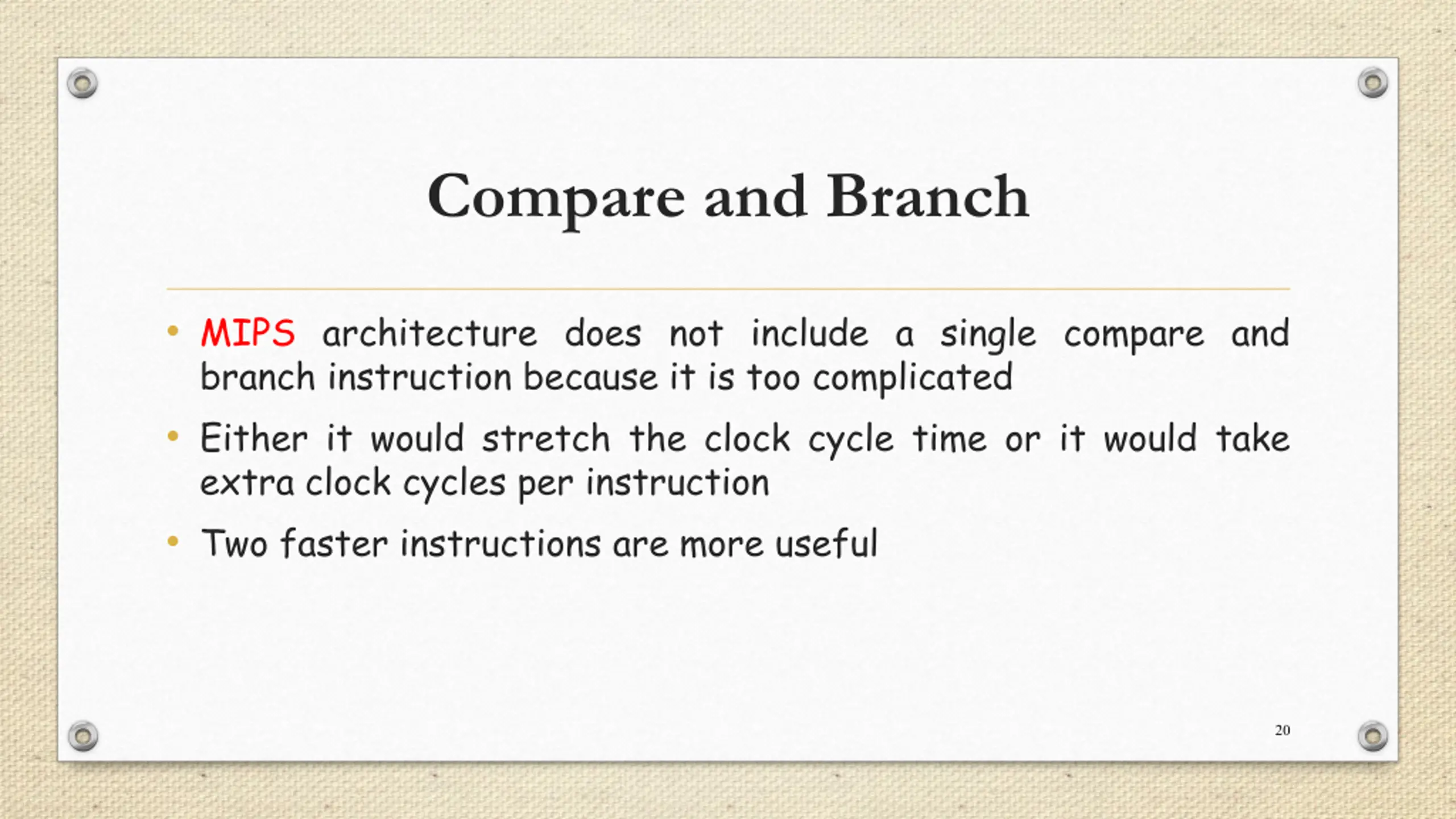 Compare and Branch

• MIPS architecture does not include a single compare and branch instruction because it is too complicated

• Either it would stretch the clock cycle time or it would take extra clock cycles per instruction

• Two faster instructions are more useful

20